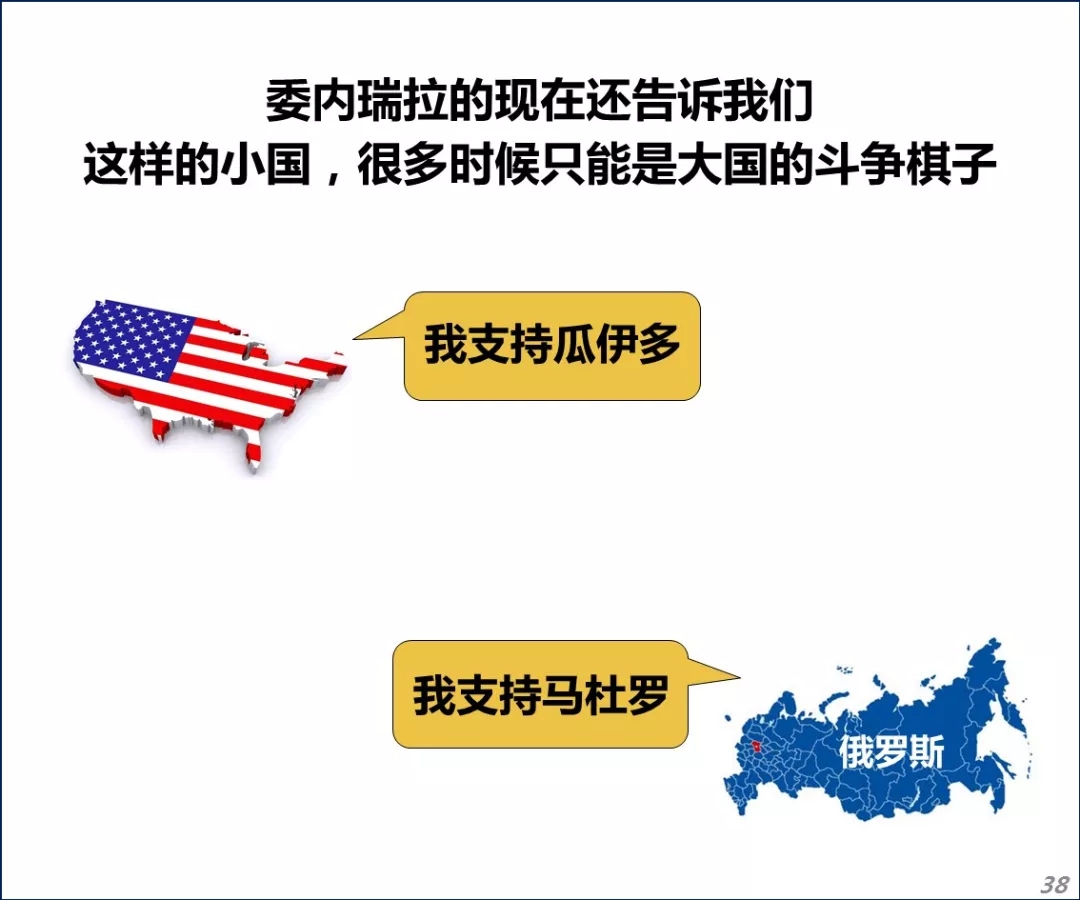 委内瑞拉的现在还告诉我们
这样的小国，很多时候只能是大国的斗争棋子

我支持瓜伊多

我支持马杜罗

俄罗斯

38